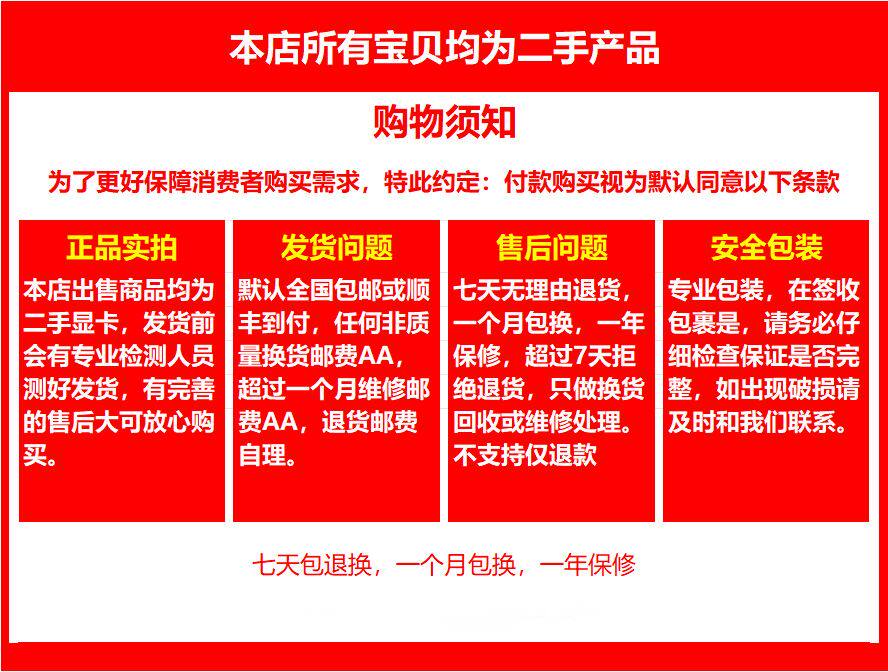 本店所有宝贝均为二手产品

购物须知

为了更好保障消费者购买需求，特此约定：付款购买视为默认同意以下条款

正品实拍

本店出售商品均为二手显卡，发货前会有专业检测人员测好发货，有完善的售后大可放心购买。

发货问题

默认全国包邮或顺丰到付，任何非质量换货邮费AA，超过一个月维修邮费AA，退货邮费自理。

售后问题

七天无理由退货，一个月包换，一年保修，超过7天拒绝退货，只做换货回收或维修处理。不支持仅退款

安全包装

专业包装，在签收包裹是，请务必仔细检查保证是否完整，如出现破损请及时和我们联系。

七天包退换，一个月包换，一年保修